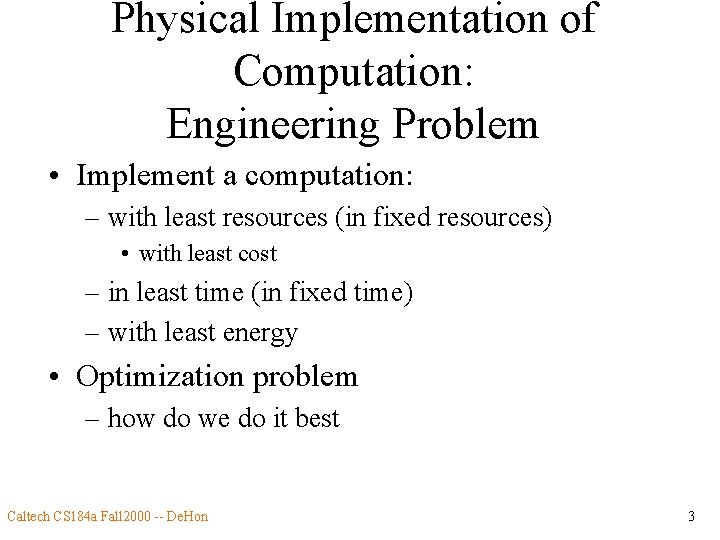 Physical Implementation of Computation: Engineering Problem

• Implement a computation:
– with least resources (in fixed resources)
• with least cost
– in least time (in fixed time)
– with least energy
• Optimization problem
– how do we do it best

Caltech CS184a Fall2000 -- DeHon

3